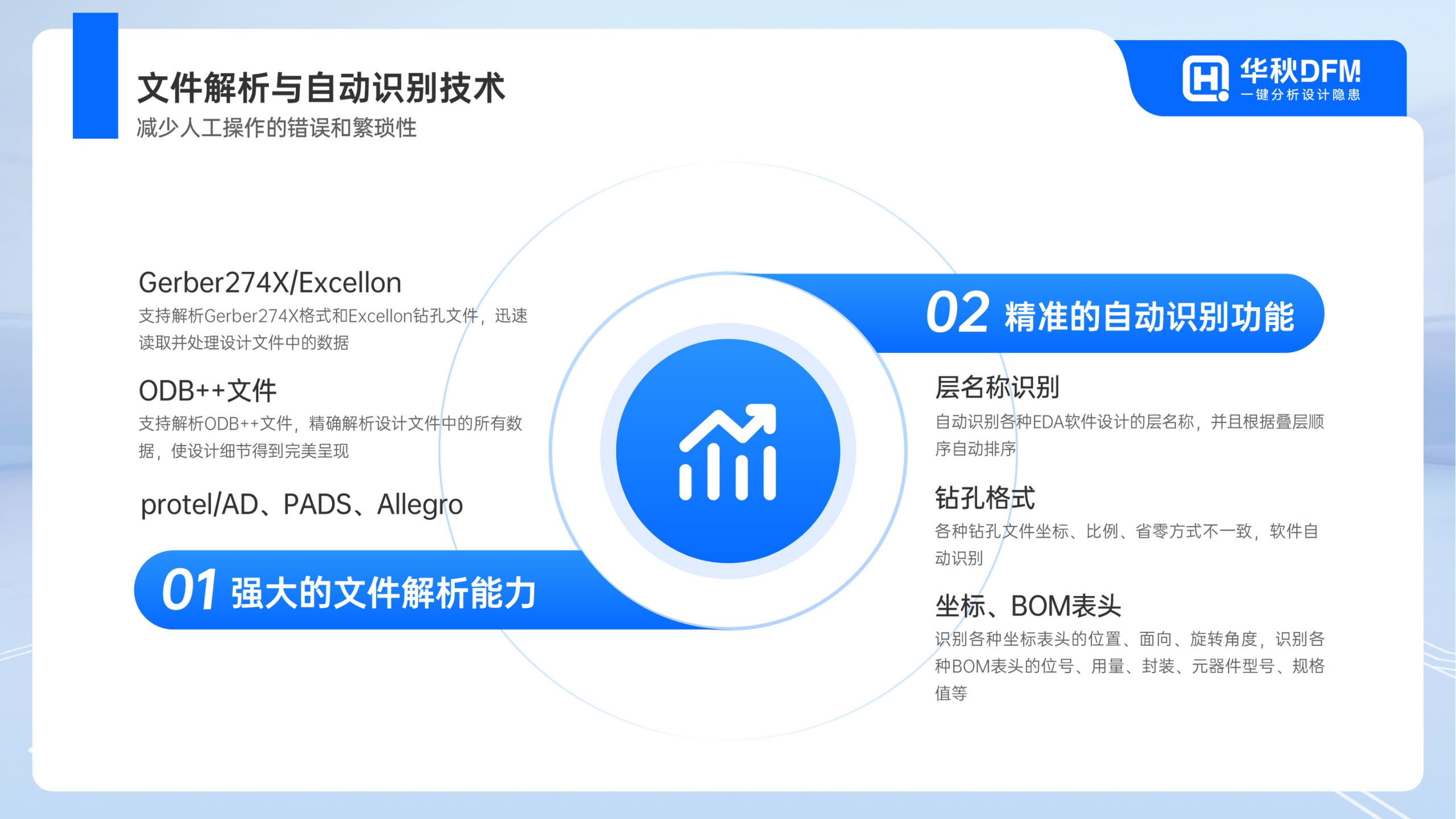 文件解析与自动识别技术
减少人工操作的错误和繁琐性

华秋DFM
一键分析设计隐患

Gerber274X/Excellon
支持解析Gerber274X格式和Excellon钻孔文件，迅速读取并处理设计文件中的数据

ODB++文件
支持解析ODB++文件，精确解析设计文件中的所有数据，使设计细节得到完美呈现

protel/AD、PADS、Allegro

01 强大的文件解析能力

02 精准的自动识别功能

层名称识别
自动识别各种EDA软件设计的层名称，并且根据叠层顺序自动排序

钻孔格式
各种钻孔文件坐标、比例、省零方式不一致，软件自动识别

坐标、BOM表头
识别各种坐标表头的位置、面向、旋转角度，识别各种BOM表头的位号、用量、封装、元器件型号、规格值等